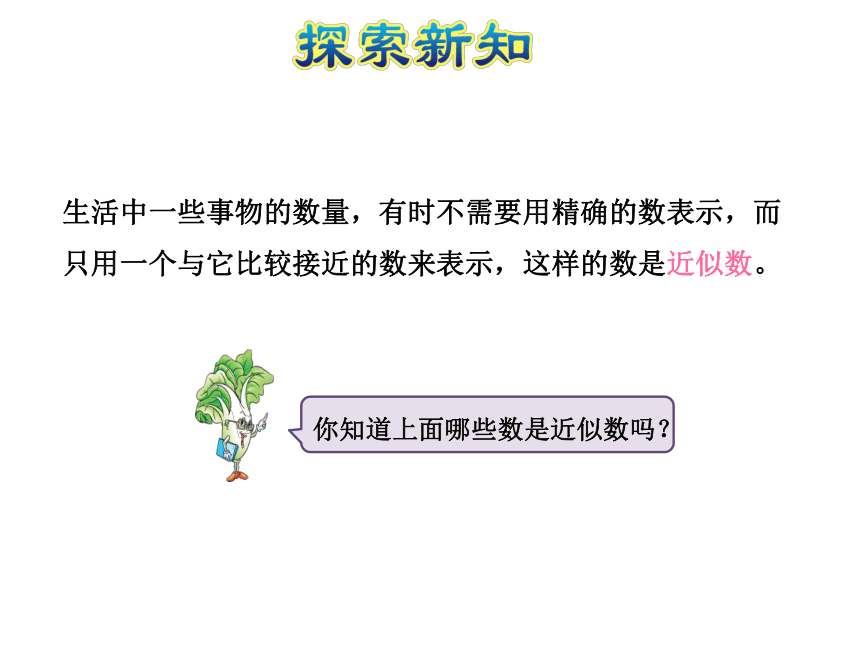 探索新知

生活中一些事物的数量，有时不需要用精确的数表示，而只用一个与它比较接近的数来表示，这样的数是近似数。

你知道上面哪些数是近似数吗？